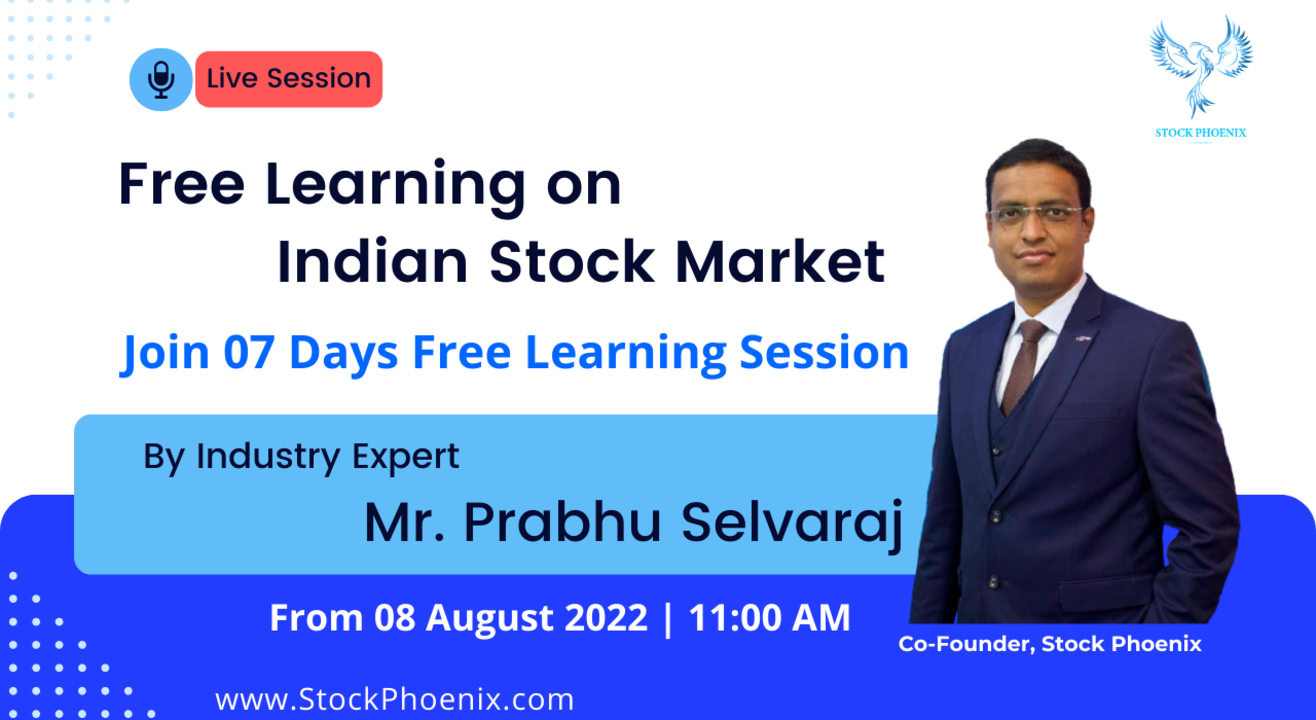 Live Session

STOCK PHOENIX

Free Learning on Indian Stock Market

Join 07 Days Free Learning Session

By Industry Expert
Mr. Prabhu Selvaraj

From 08 August 2022 | 11:00 AM

Co-Founder, Stock Phoenix

www.StockPhoenix.com